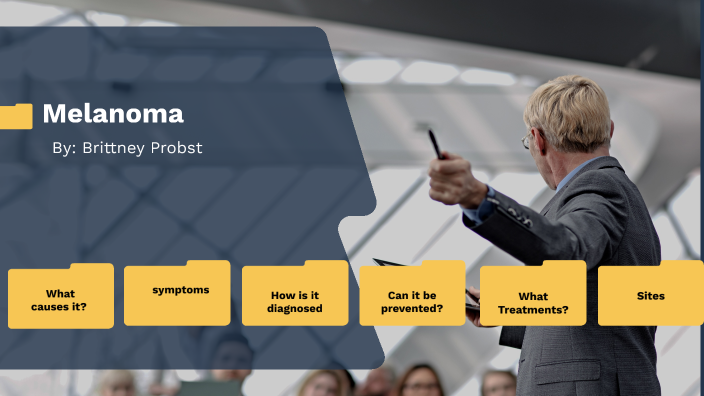 Melanoma

By: Brittney Probst

What causes it?

symptoms

How is it diagnosed

Can it be prevented?

What Treatments?

Sites